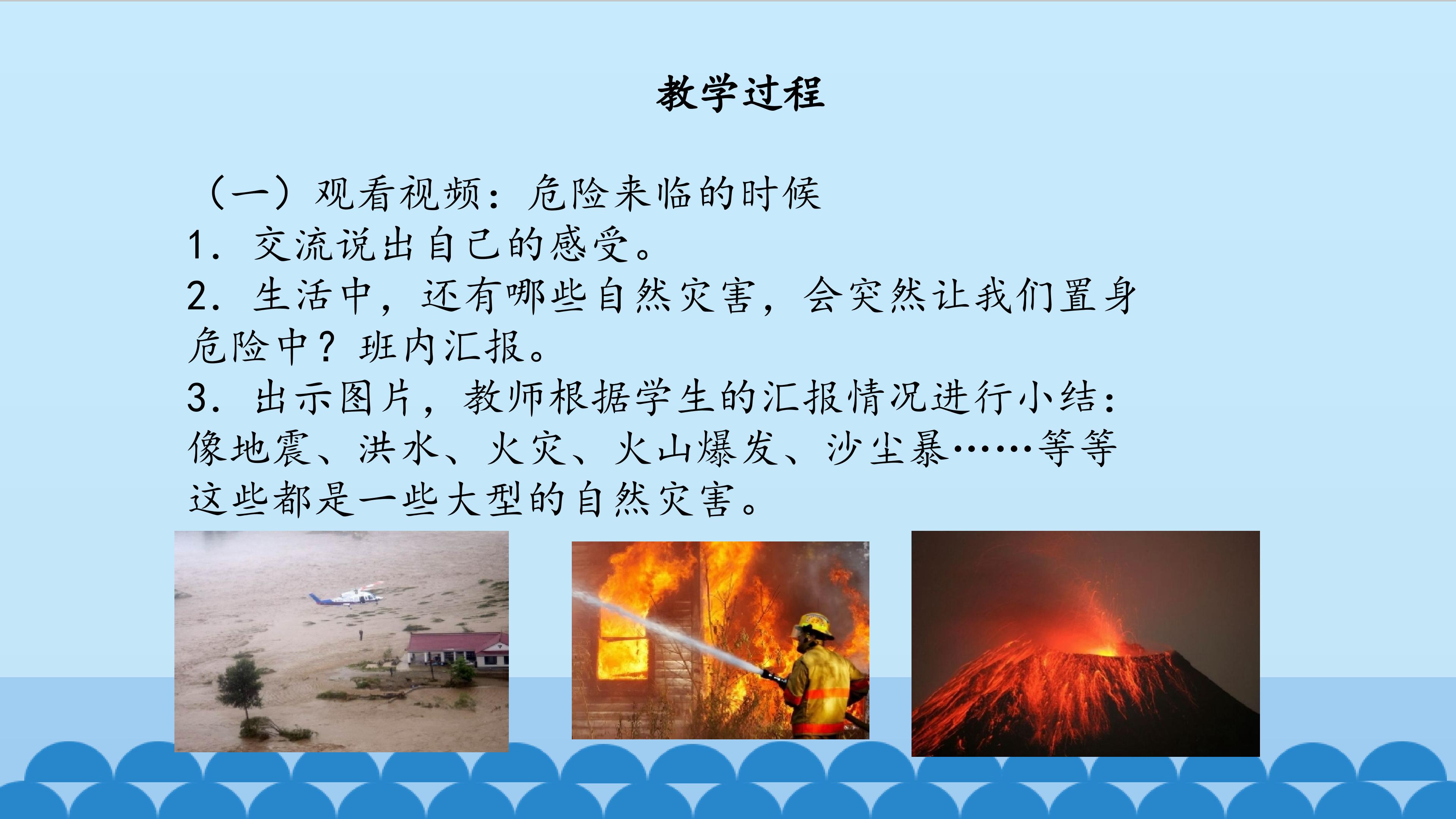 教学过程

（一）观看视频：危险来临的时候

1.交流说出自己的感受。

2.生活中，还有哪些自然灾害，会突然让我们置身危险中？班内汇报。

3.出示图片，教师根据学生的汇报情况进行小结：像地震、洪水、火灾、火山爆发、沙尘暴……等等这些都是一些大型的自然灾害。